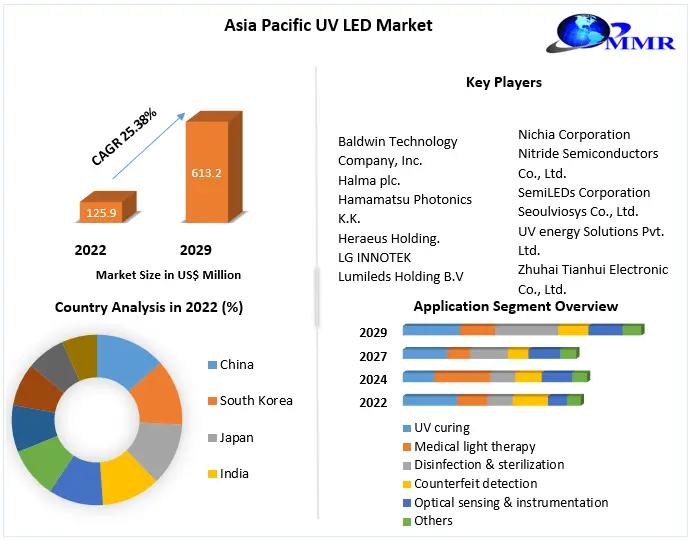 Asia Pacific UV LED Market

MMR

CAGR 25.38%

125.9

613.2

2022 2029

Market Size in US$ Million

Key Players

Baldwin Technology Company, Inc.
Halma plc.
Hamamatsu Photonics K.K.
Heraeus Holding.
LG INNOTEK
Lumileds Holding B.V

Nichia Corporation
Nitride Semiconductors Co., Ltd.
SemiLEDs Corporation
Seoulviosys Co., Ltd.
UV energy Solutions Pvt. Ltd.
Zhuhai Tianhui Electronic Co., Ltd.

Country Analysis in 2022 (%)

China
South Korea
Japan
India

Application Segment Overview

2029
2027
2024
2022

UV curing
Medical light therapy
Disinfection & sterilization
Counterfeit detection
Optical sensing & instrumentation
Others